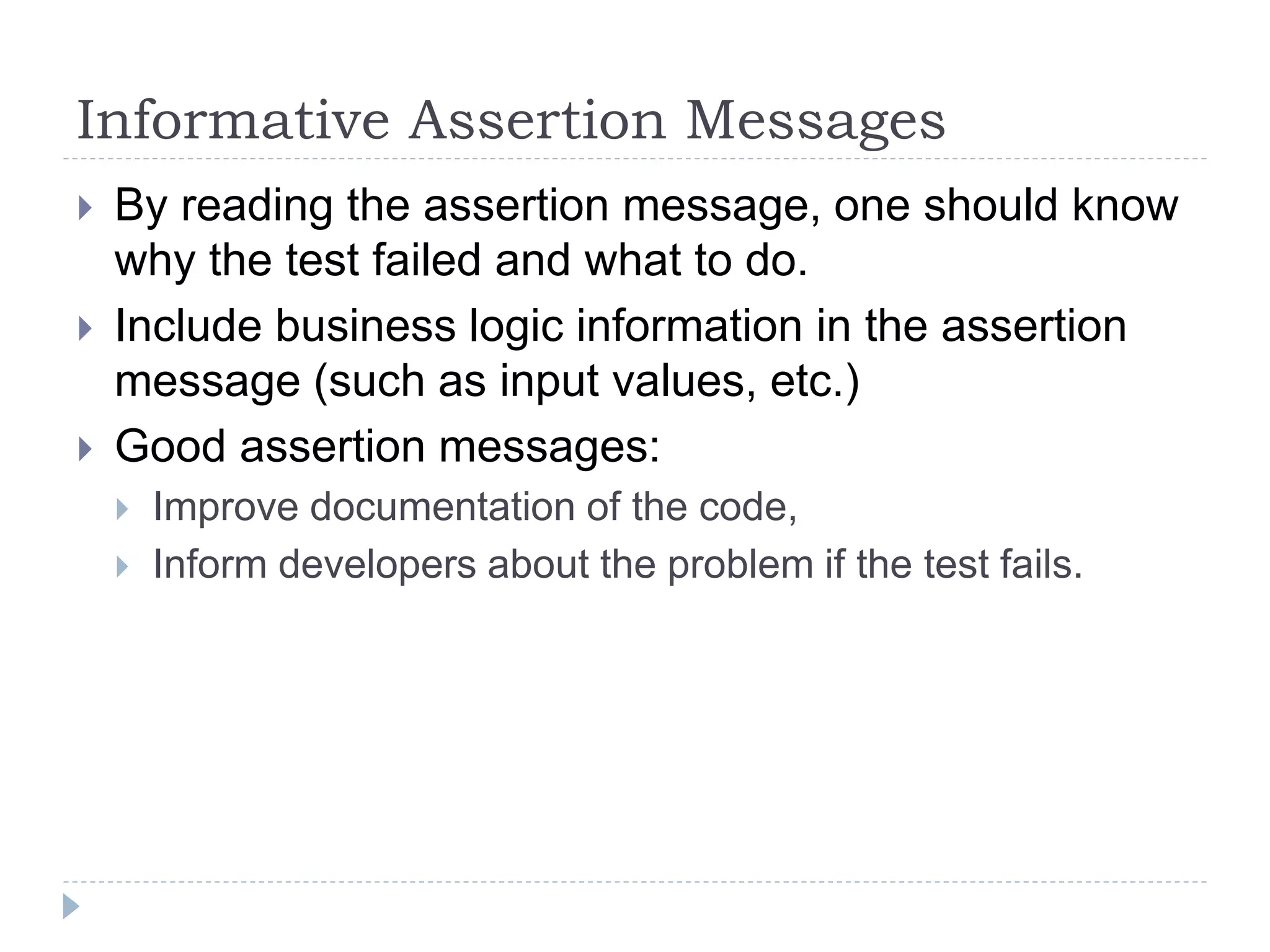 Informative Assertion Messages

By reading the assertion message, one should know why the test failed and what to do.

Include business logic information in the assertion message (such as input values, etc.)

Good assertion messages:

Improve documentation of the code,

Inform developers about the problem if the test fails.